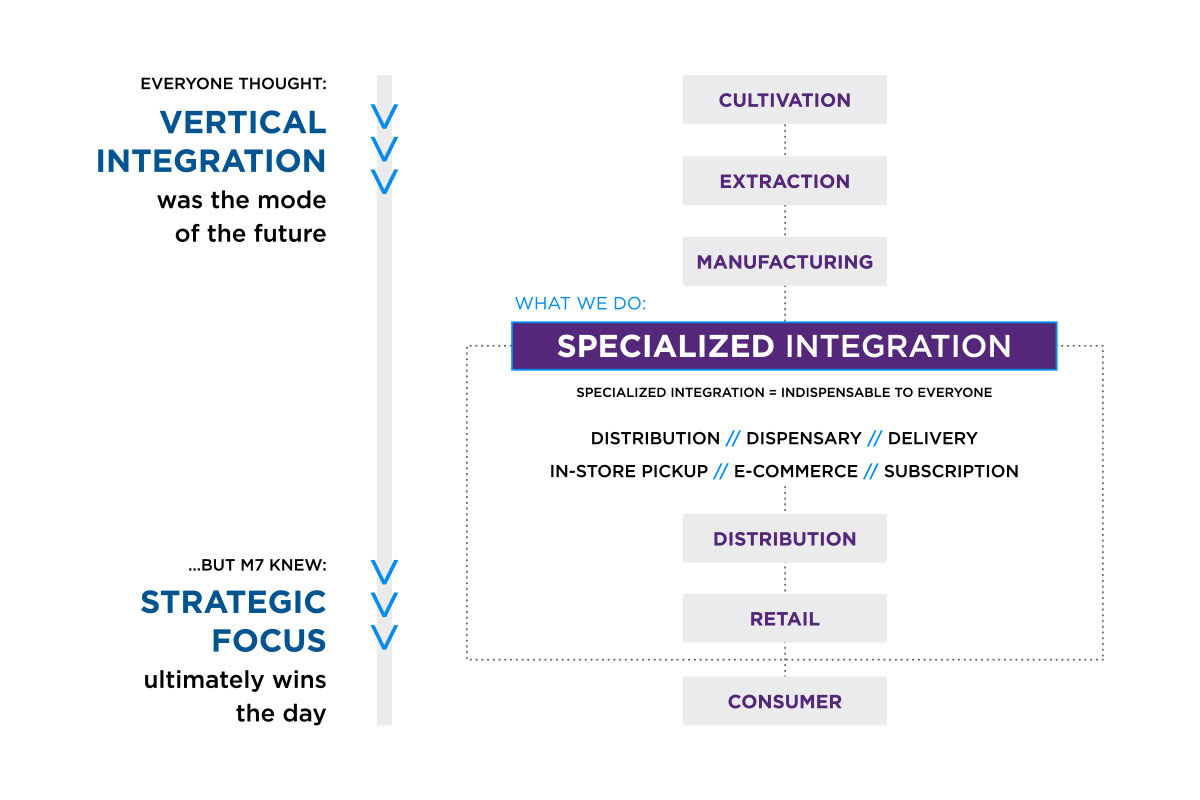 EVERYONE THOUGHT:
VERTICAL INTEGRATION
was the mode of the future

...BUT M7 KNEW:
STRATEGIC FOCUS
ultimately wins the day

CULTIVATION

EXTRACTION

MANUFACTURING

WHAT WE DO:
SPECIALIZED INTEGRATION

SPECIALIZED INTEGRATION = INDISPENSABLE TO EVERYONE

DISTRIBUTION // DISPENSARY // DELIVERY
IN-STORE PICKUP // E-COMMERCE // SUBSCRIPTION

DISTRIBUTION

RETAIL

CONSUMER